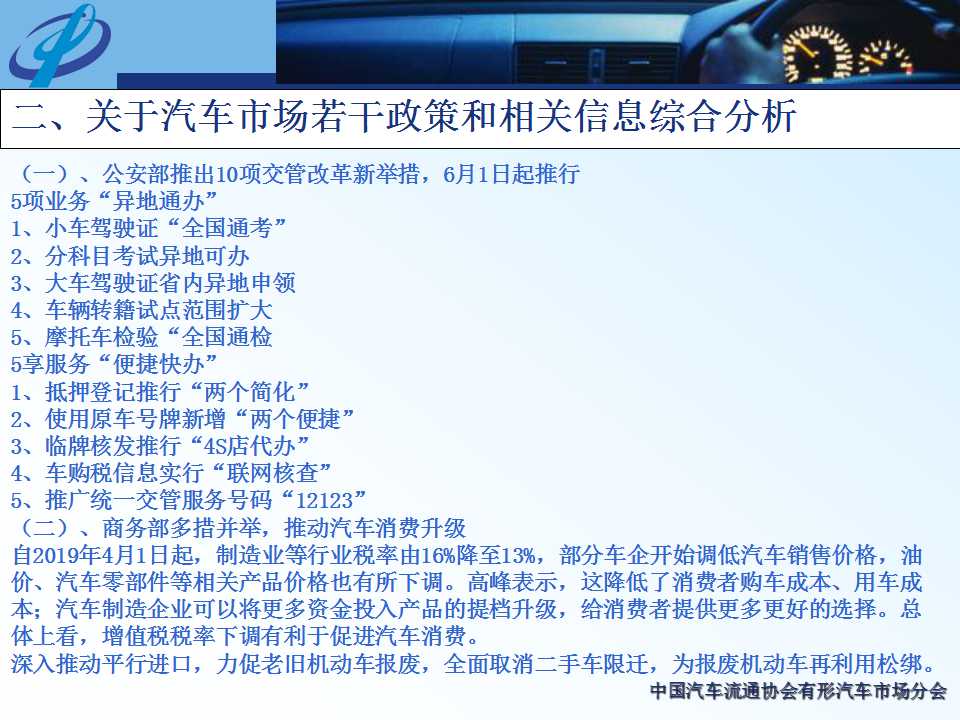 二、关于汽车市场若干政策和相关信息综合分析

（一）、公安部推出10项交管改革新举措，6月1日起推行
5项业务“异地通办”
1、小车驾驶证“全国通考”
2、分科目考试异地可办
3、大车驾驶证省内异地申领
4、车辆转籍试点范围扩大
5、摩托车检验“全国通检
5享服务“便捷快办”
1、抵押登记推行“两个简化”
2、使用原车号牌新增“两个便捷”
3、临牌核发推行“4S店代办”
4、车购税信息实行“联网核查”
5、推广统一交管服务号码“12123”
（二）、商务部多措并举，推动汽车消费升级
自2019年4月1日起，制造业等行业税率由16%降至13%，部分车企开始调低汽车销售价格，油价、汽车零部件等相关产品价格也有所下调。高峰表示，这降低了消费者购车成本、用车成本；汽车制造企业可以将更多资金投入产品的提档升级，给消费者提供更多更好的选择。总体上看，增值税税率下调有利于促进汽车消费。
深入推动平行进口，力促老旧机动车报废，全面取消二手车限迁，为报废机动车再利用松绑。

中国汽车流通协会有形汽车市场分会